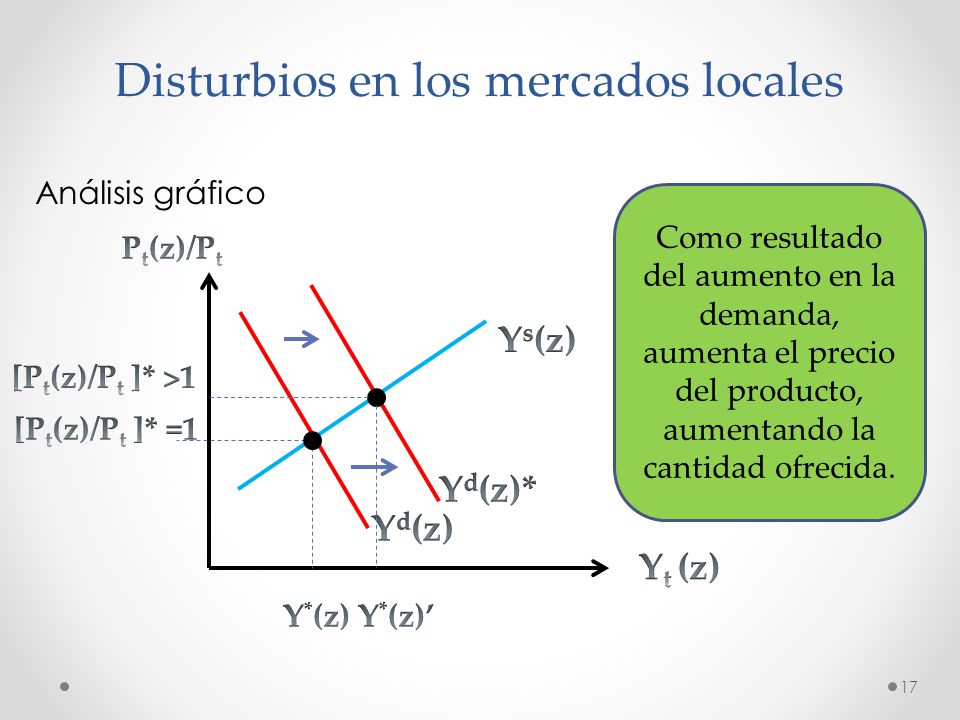 Disturbios en los mercados locales

Análisis gráfico

$P_t(z)/P_t$

$[P_t(z)/P_t]^* > 1$

$[P_t(z)/P_t]^* = 1$

$Y^s(z)$

$Y^d(z)^*$

$Y^d(z)$

$Y_t(z)$

$Y^*(z)$ $Y^*(z)'$

Como resultado del aumento en la demanda, aumenta el precio del producto, aumentando la cantidad ofrecida.

17